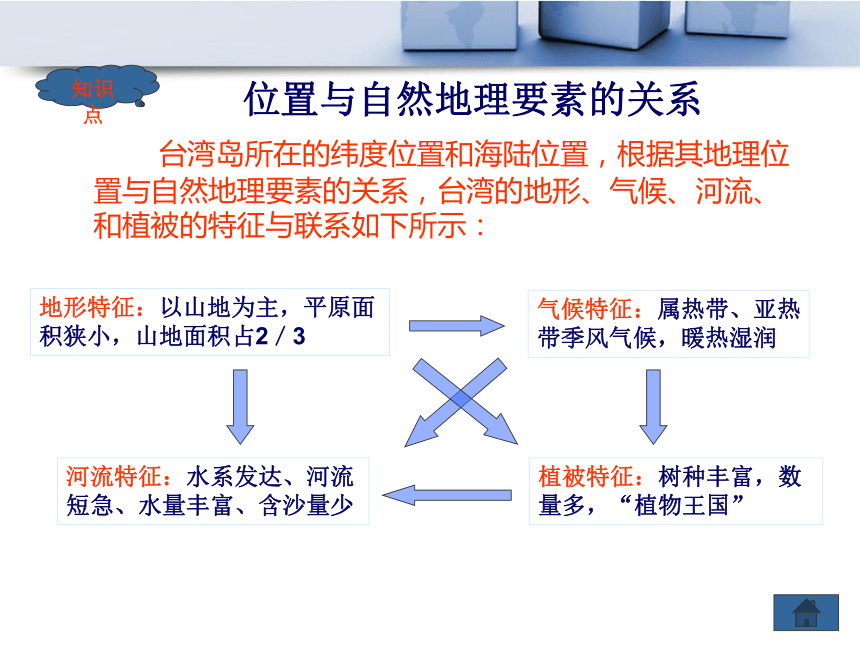 知识点

位置与自然地理要素的关系

台湾岛所在的纬度位置和海陆位置，根据其地理位置与自然地理要素的关系，台湾的地形、气候、河流、和植被的特征与联系如下所示：

地形特征：以山地为主，平原面积狭小，山地面积占2／3

气候特征：属热带、亚热带季风气候，暖热湿润

河流特征：水系发达、河流短急、水量丰富、含沙量少

植被特征：树种丰富，数量多，“植物王国”